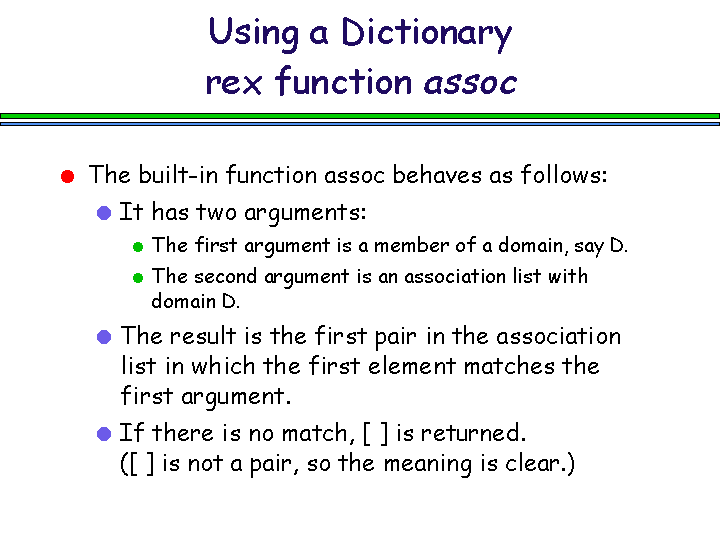 Using a Dictionary
rex function assoc

The built-in function assoc behaves as follows:

It has two arguments:

The first argument is a member of a domain, say D.

The second argument is an association list with domain D.

The result is the first pair in the association list in which the first element matches the first argument.

If there is no match, [ ] is returned. ([ ] is not a pair, so the meaning is clear.)